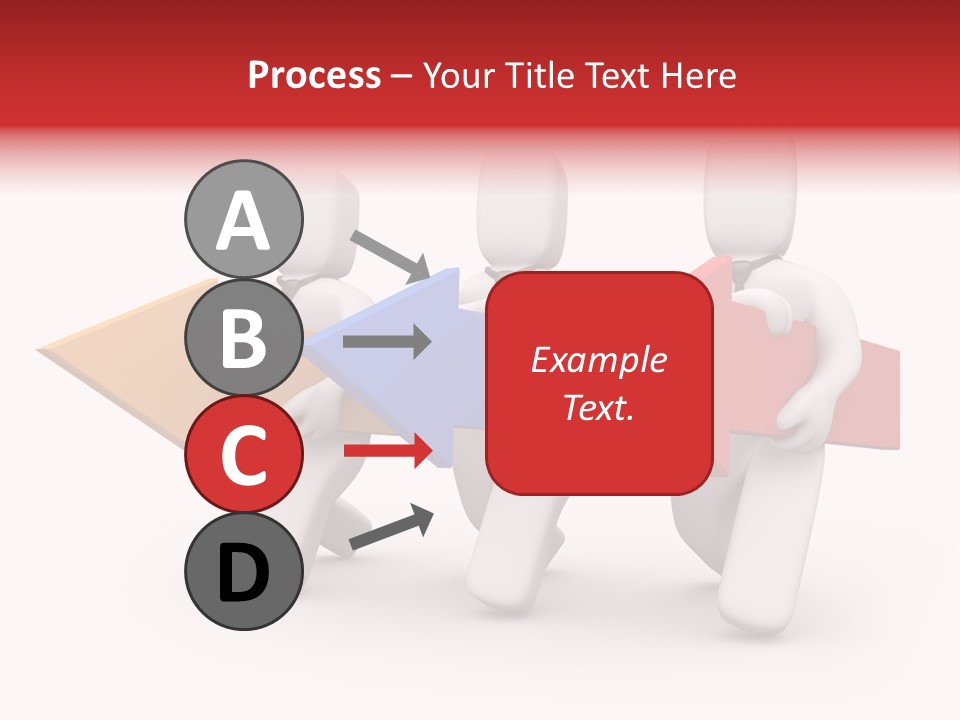 Process – Your Title Text Here

A

B

C

D

Example Text.